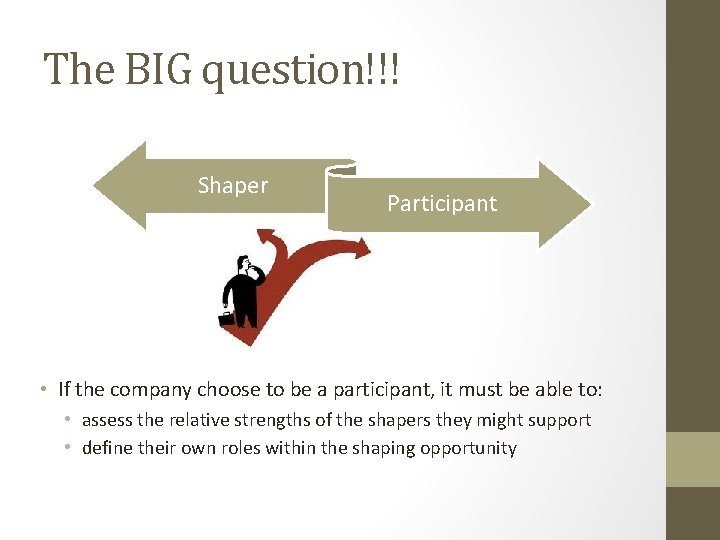 The BIG question!!!

Shaper

Participant

• If the company choose to be a participant, it must be able to:
  • assess the relative strengths of the shapers they might support
  • define their own roles within the shaping opportunity